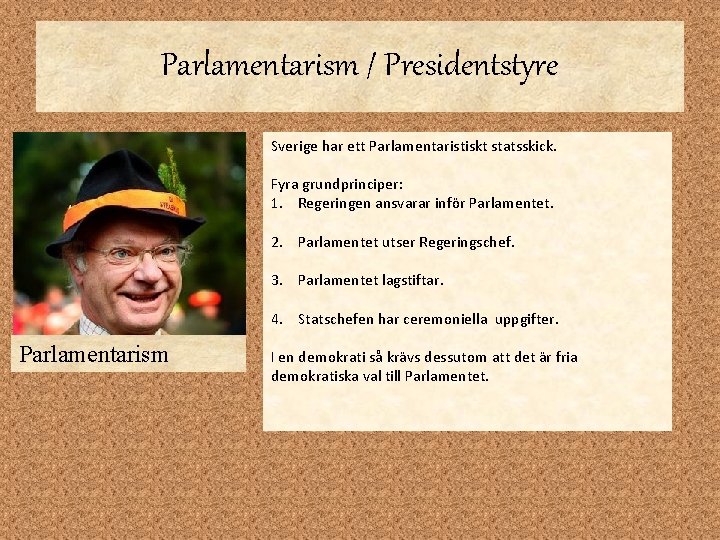 Parlamentarism / Presidentstyre

Parlamentarism

Sverige har ett Parlamentaristiskt statsskick.

Fyra grundprinciper:
1. Regeringen ansvarar inför Parlamentet.

2. Parlamentet utser Regeringschef.

3. Parlamentet lagstiftar.

4. Statschefen har ceremoniella uppgifter.

I en demokrati så krävs dessutom att det är fria demokratiska val till Parlamentet.